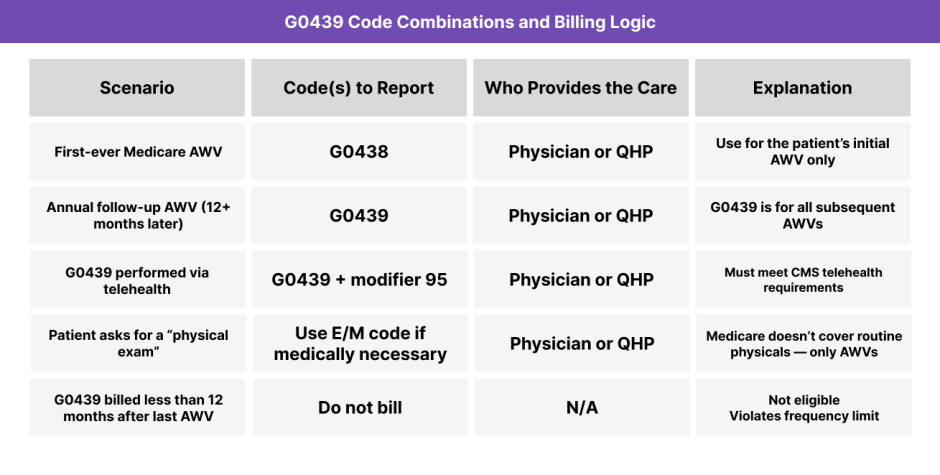 G0439 Code Combinations and Billing Logic

| Scenario | Code(s) to Report | Who Provides the Care | Explanation |
|---|---|---|---|
| First-ever Medicare AWV | G0438 | Physician or QHP | Use for the patient's initial AWV only |
| Annual follow-up AWV (12+ months later) | G0439 | Physician or QHP | G0439 is for all subsequent AWVs |
| G0439 performed via telehealth | G0439 + modifier 95 | Physician or QHP | Must meet CMS telehealth requirements |
| Patient asks for a "physical exam" | Use E/M code if medically necessary | Physician or QHP | Medicare doesn't cover routine physicals — only AWVs |
| G0439 billed less than 12 months after last AWV | Do not bill | N/A | Not eligible Violates frequency limit |